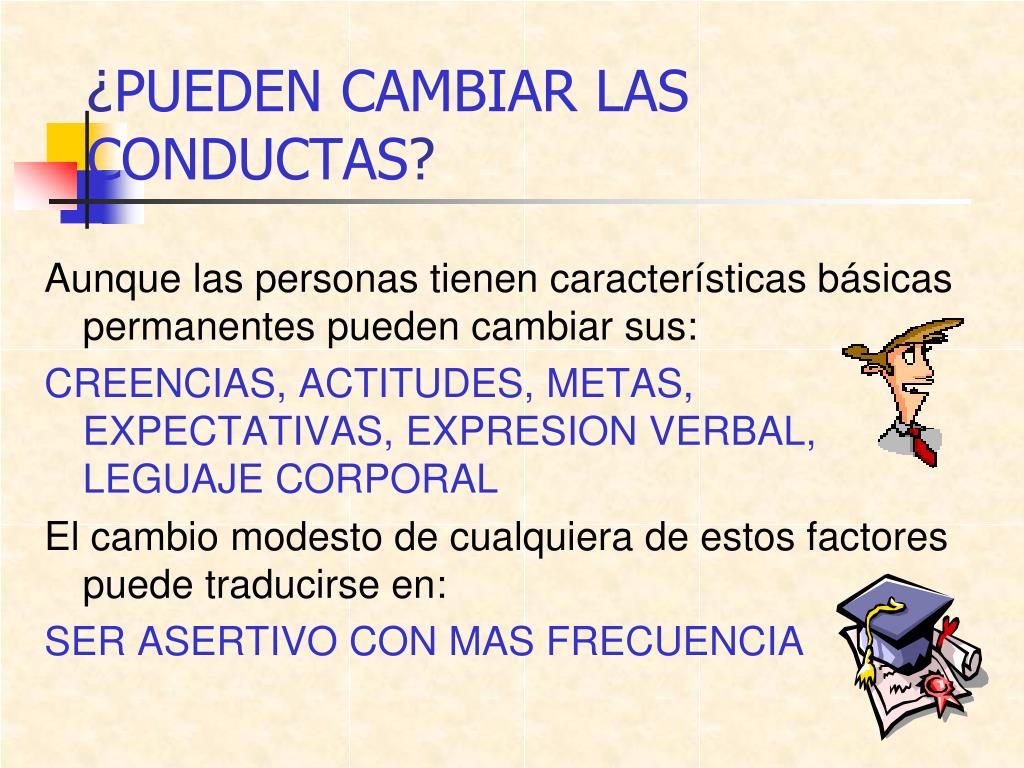 ¿PUEDEN CAMBIAR LAS CONDUCTAS?

Aunque las personas tienen características básicas permanentes pueden cambiar sus:

CREENCIAS, ACTITUDES, METAS, EXPECTATIVAS, EXPRESION VERBAL, LEGUAJE CORPORAL

El cambio modesto de cualquiera de estos factores puede traducirse en:

SER ASERTIVO CON MAS FRECUENCIA